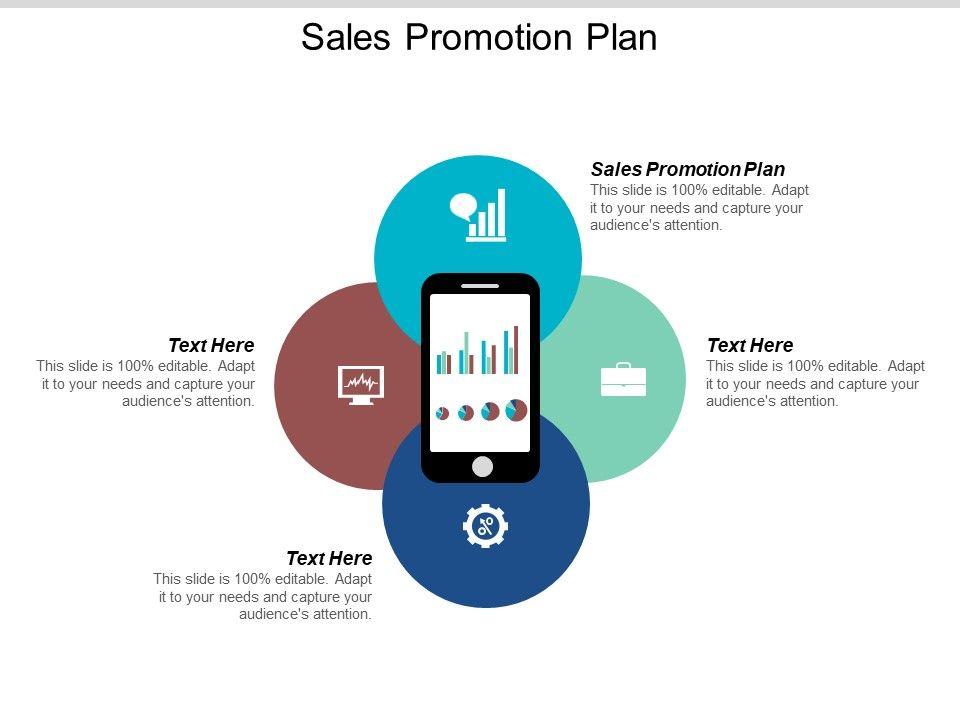 Sales Promotion Plan

Sales Promotion Plan
This slide is 100% editable. Adapt it to your needs and capture your audience's attention.

Text Here
This slide is 100% editable. Adapt it to your needs and capture your audience's attention.

Text Here
This slide is 100% editable. Adapt it to your needs and capture your audience's attention.

Text Here
This slide is 100% editable. Adapt it to your needs and capture your audience's attention.